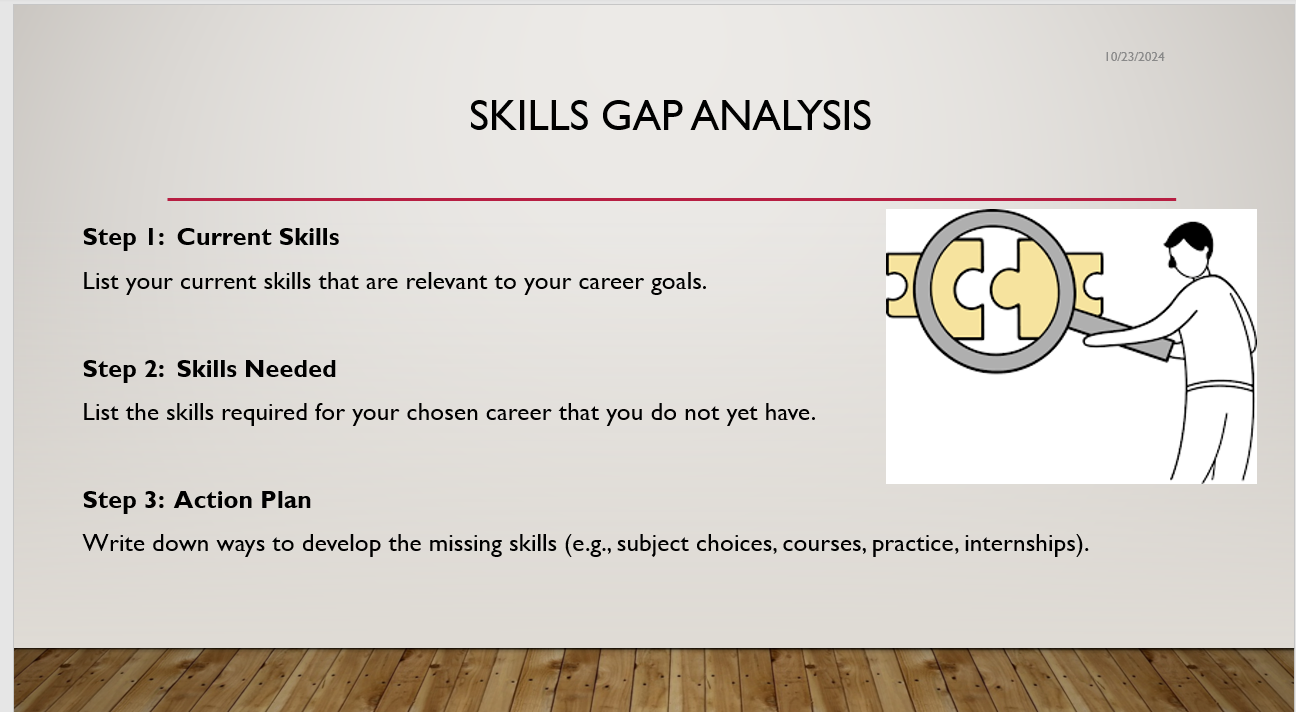 10/23/2024

SKILLS GAP ANALYSIS

Step 1: Current Skills

List your current skills that are relevant to your career goals.

Step 2: Skills Needed

List the skills required for your chosen career that you do not yet have.

Step 3: Action Plan

Write down ways to develop the missing skills (e.g., subject choices, courses, practice, internships).